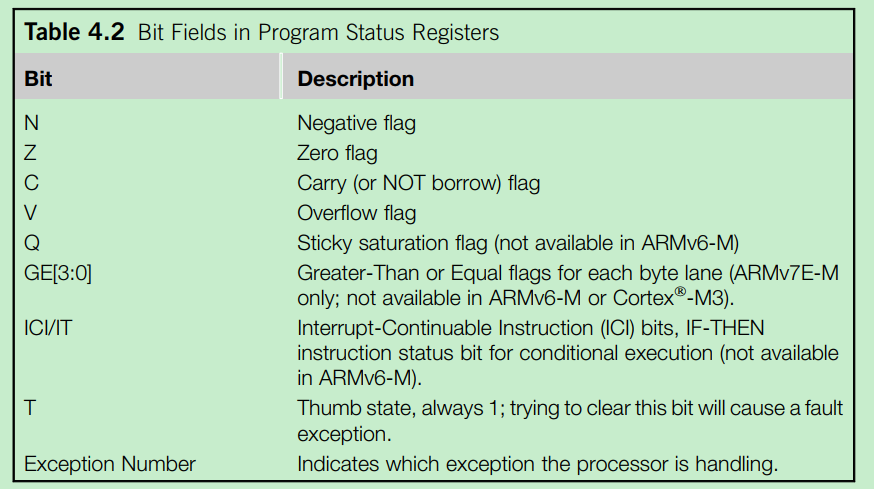 **Table 4.2** Bit Fields in Program Status Registers

| Bit | Description |
|---|---|
| N | Negative flag |
| Z | Zero flag |
| C | Carry (or NOT borrow) flag |
| V | Overflow flag |
| Q | Sticky saturation flag (not available in ARMv6-M) |
| GE[3:0] | Greater-Than or Equal flags for each byte lane (ARMv7E-M only; not available in ARMv6-M or Cortex®-M3). |
| ICI/IT | Interrupt-Continuable Instruction (ICI) bits, IF-THEN instruction status bit for conditional execution (not available in ARMv6-M). |
| T | Thumb state, always 1; trying to clear this bit will cause a fault exception. |
| Exception Number | Indicates which exception the processor is handling. |